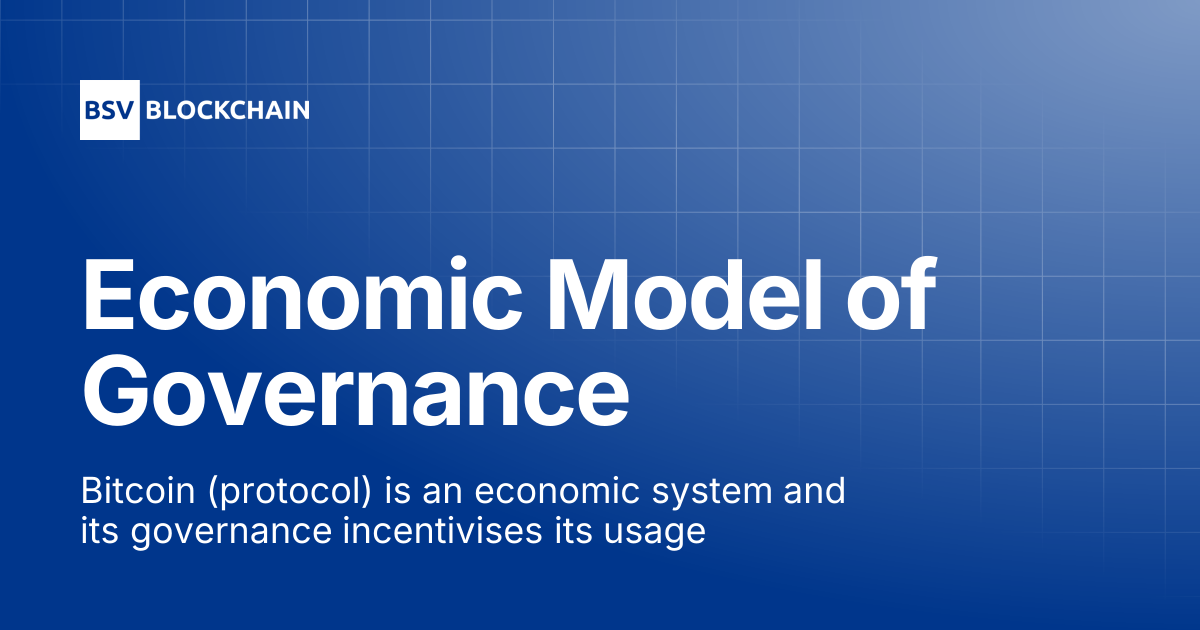 BSV BLOCKCHAIN

Economic Model of Governance

Bitcoin (protocol) is an economic system and its governance incentivises its usage